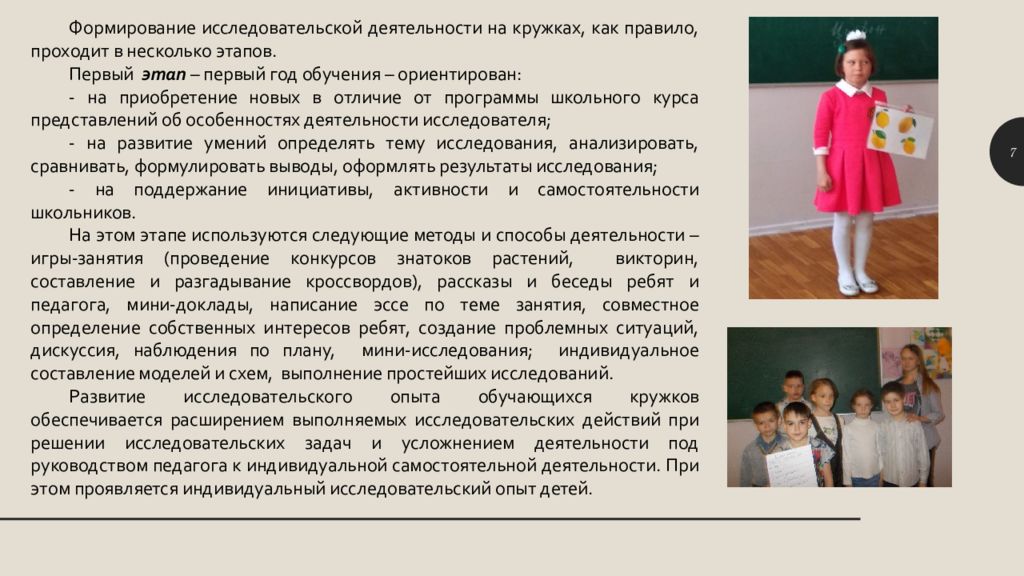 Формирование исследовательской деятельности на кружках, как правило, проходит в несколько этапов.

Первый этап – первый год обучения – ориентирован:

- на приобретение новых в отличие от программы школьного курса представлений об особенностях деятельности исследователя;

- на развитие умений определять тему исследования, анализировать, сравнивать, формулировать выводы, оформлять результаты исследования;

- на поддержание инициативы, активности и самостоятельности школьников.

На этом этапе используются следующие методы и способы деятельности – игры-занятия (проведение конкурсов знатоков растений, викторин, составление и разгадывание кроссвордов), рассказы и беседы ребят и педагога, мини-доклады, написание эссе по теме занятия, совместное определение собственных интересов ребят, создание проблемных ситуаций, дискуссия, наблюдения по плану, мини-исследования; индивидуальное составление моделей и схем, выполнение простейших исследований.

Развитие исследовательского опыта обучающихся кружков обеспечивается расширением выполняемых исследовательских действий при решении исследовательских задач и усложнением деятельности под руководством педагога к индивидуальной самостоятельной деятельности. При этом проявляется индивидуальный исследовательский опыт детей.

7